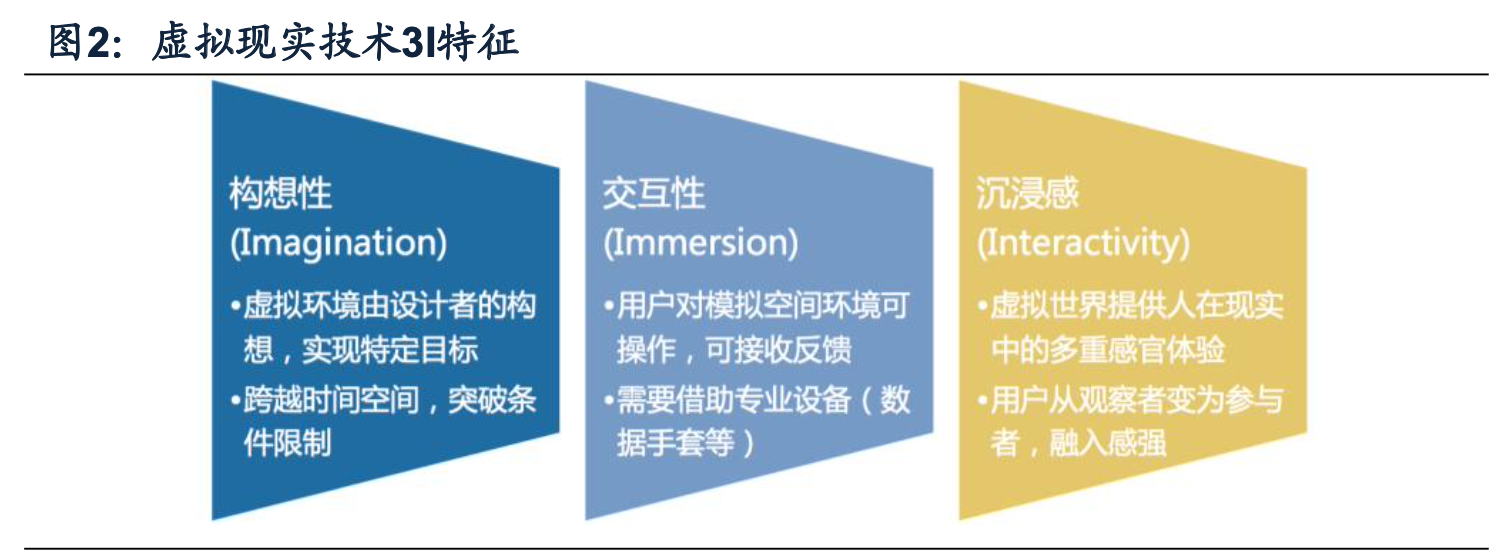 图2：虚拟现实技术3I特征

构想性
(Imagination)
•虚拟环境由设计者的构想，实现特定目标
•跨越时间空间，突破条件限制

交互性
(Immersion)
•用户对模拟空间环境可操作，可接收反馈
•需要借助专业设备（数据手套等）

沉浸感
(Interactivity)
•虚拟世界提供人在现实中的多重感官体验
•用户从观察者变为参与者，融入感强